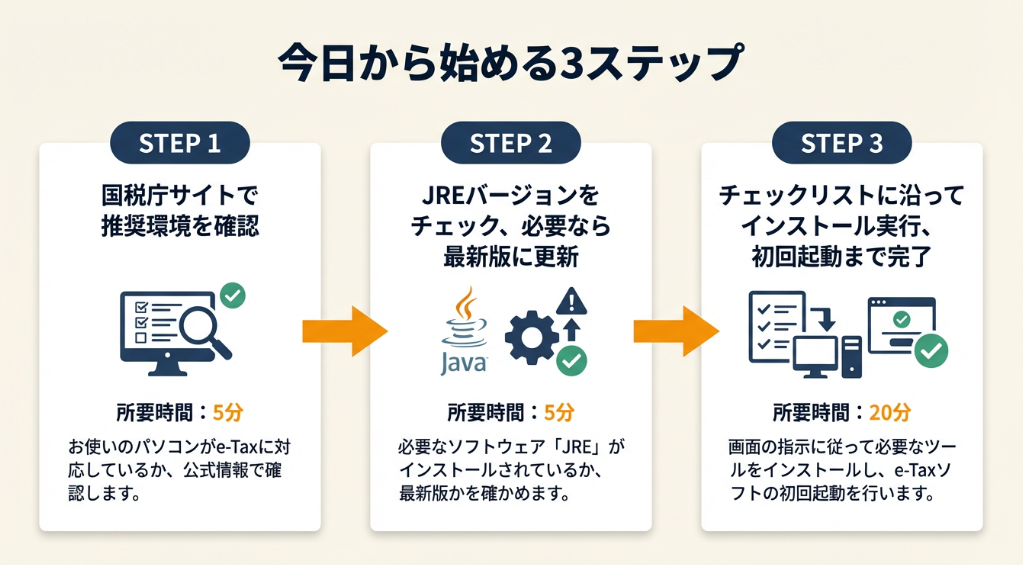 今日から始める3ステップ

STEP 1

国税庁サイトで推奨環境を確認

所要時間：5分

お使いのパソコンがe-Taxに対応しているか、公式情報で確認します。

STEP 2

JREバージョンをチェック、必要なら最新版に更新

Java

所要時間：5分

必要なソフトウェア「JRE」がインストールされているか、最新版かを確かめます。

STEP 3

チェックリストに沿ってインストール実行、初回起動まで完了

所要時間：20分

画面の指示に従って必要なツールをインストールし、e-Taxソフトの初回起動を行います。